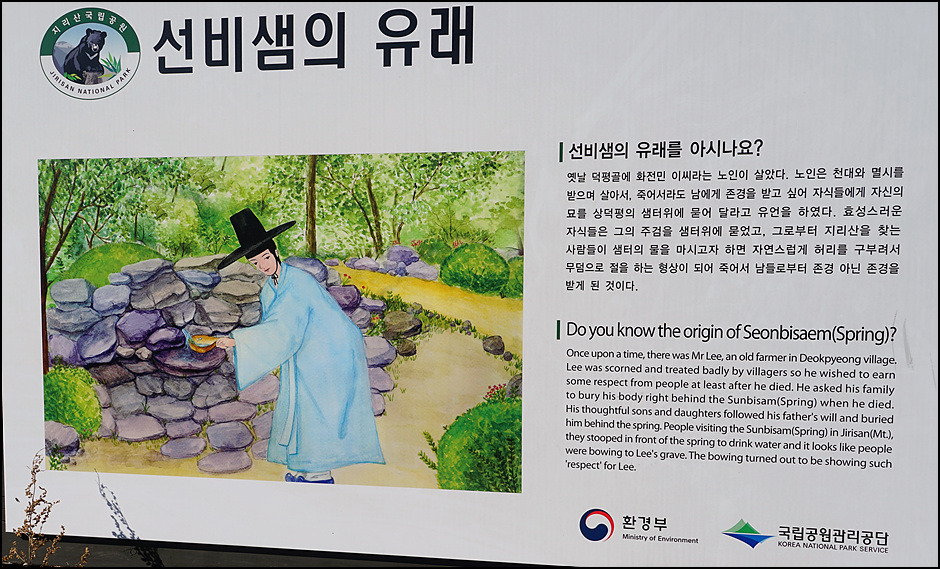 지리산국립공원
JIRISAN NATIONAL PARK

선비샘의 유래

선비샘의 유래를 아시나요?

옛날 덕평골에 화전민 이씨라는 노인이 살았다. 노인은 천대와 멸시를 받으며 살아서, 죽어서라도 남에게 존경을 받고 싶어 자식들에게 자신의 묘를 상덕평의 샘터위에 묻어 달라고 유언을 하였다. 효성스러운 자식들은 그의 주검을 샘터위에 묻었고, 그로부터 지리산을 찾는 사람들이 샘터의 물을 마시고자 하면 자연스럽게 허리를 구부려서 무덤으로 절을 하는 형상이 되어 죽어서 남들로부터 존경 아닌 존경을 받게 된 것이다.

Do you know the origin of Seonbisaem(Spring)?

Once upon a time, there was Mr Lee, an old farmer in Deokpyeong village. Lee was scorned and treated badly by villagers so he wished to earn some respect from people at least after he died. He asked his family to bury his body right behind the Sunbisam(Spring) when he died. His thoughtful sons and daughters followed his father's will and buried him behind the spring. People visiting the Sunbisam(Spring) in Jirisan(Mt.), they stooped in front of the spring to drink water and it looks like people were bowing to Lee's grave. The bowing turned out to be showing such 'respect' for Lee.

환경부
Ministry of Environment

국립공원관리공단
KOREA NATIONAL PARK SERVICE